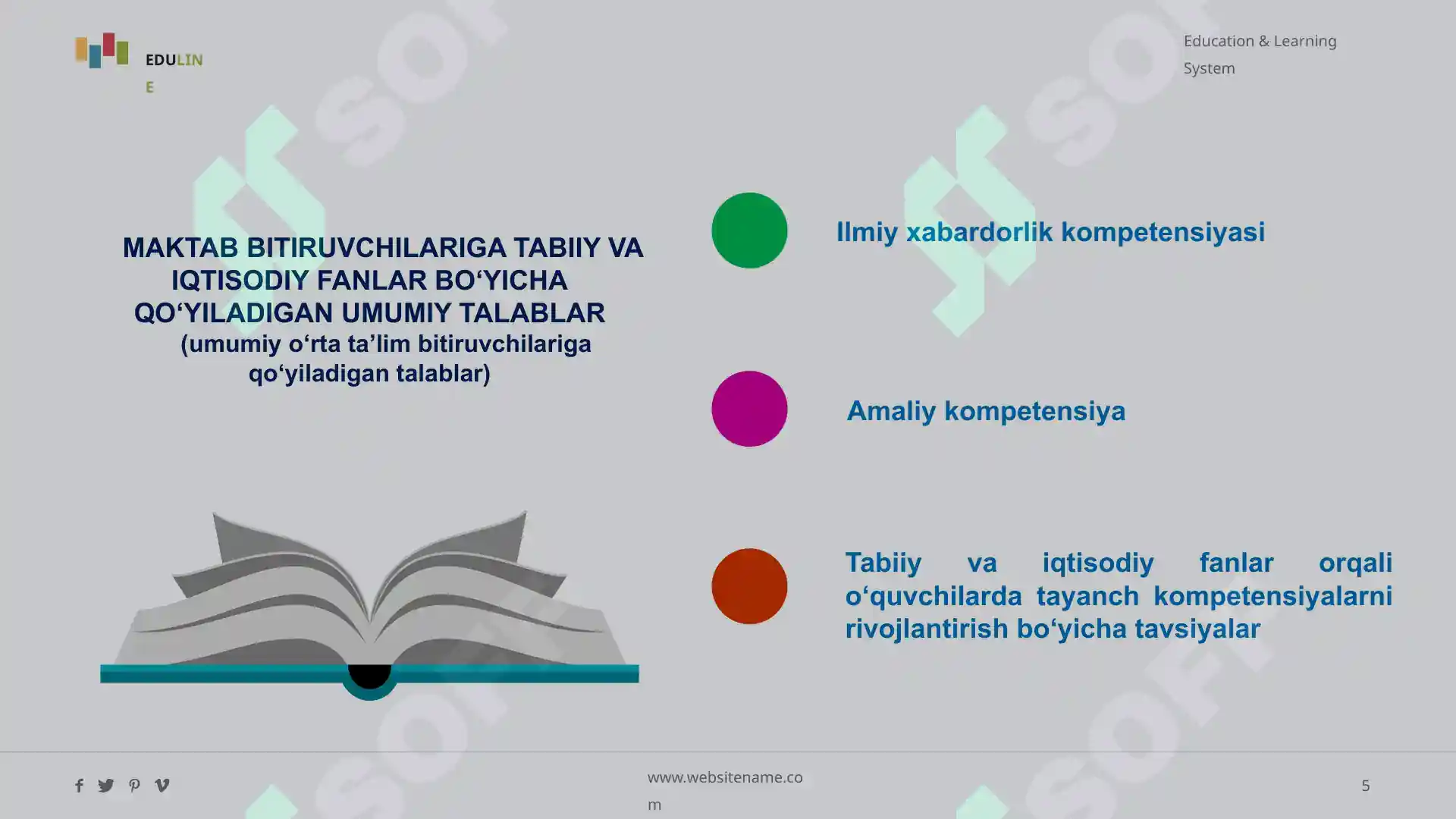 EDULINE

Education & Learning System

MAKTAB BITIRUVCHILARIGA TABIIY VA IQTISODIY FANLAR BO‘YICHA QO‘YILADIGAN UMUMIY TALABLAR
(umumiy o‘rta ta’lim bitiruvchilariga qo‘yiladigan talablar)

Ilmiy xabardorlik kompetensiyasi

Amaliy kompetensiya

Tabiiy va iqtisodiy fanlar orqali o‘quvchilarda tayanch kompetensiyalarni rivojlantirish bo‘yicha tavsiyalar

www.websitename.com

5